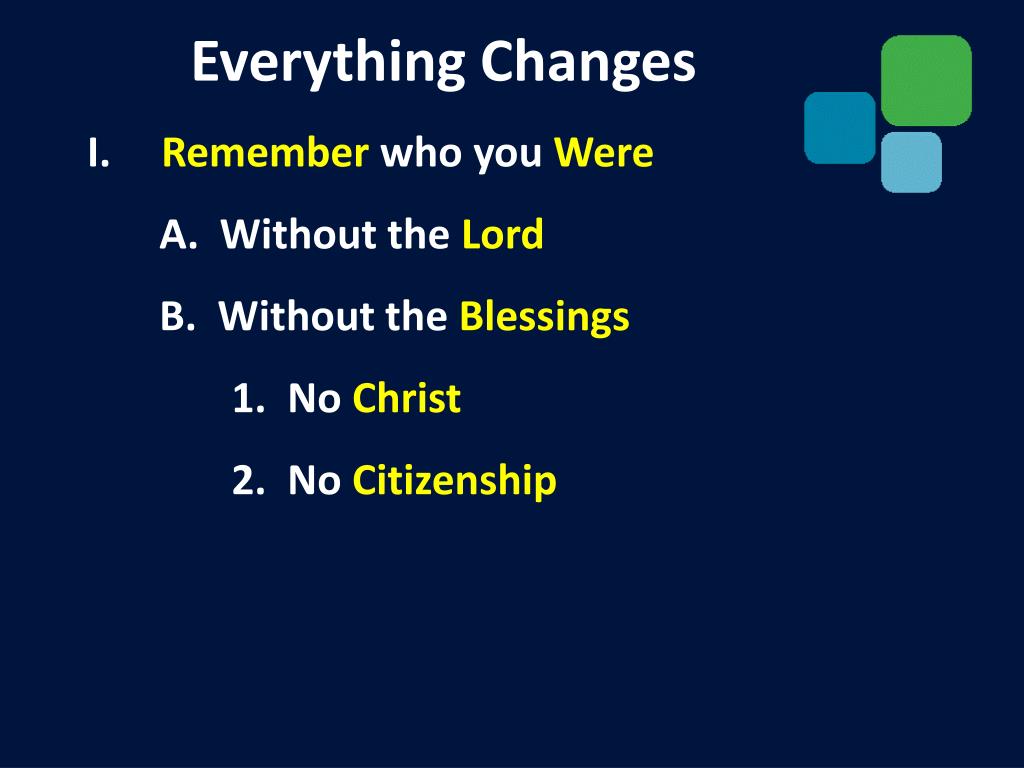 Everything Changes

I. Remember who you Were

A. Without the Lord

B. Without the Blessings

1. No Christ

2. No Citizenship